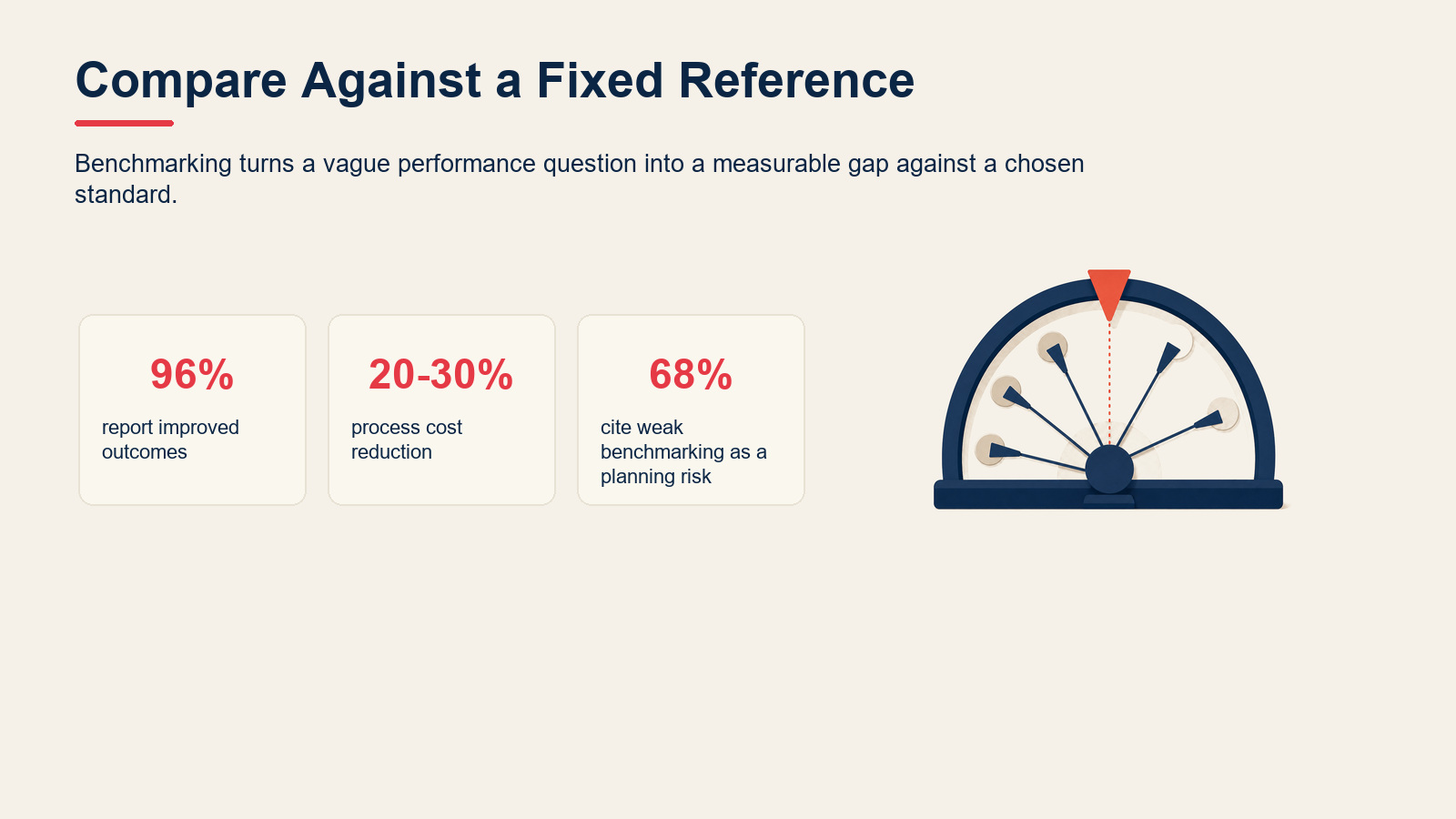 Compare Against a Fixed Reference

Benchmarking turns a vague performance question into a measurable gap against a chosen standard.

96%

report improved outcomes

20-30%

process cost reduction

68%

cite weak benchmarking as a planning risk